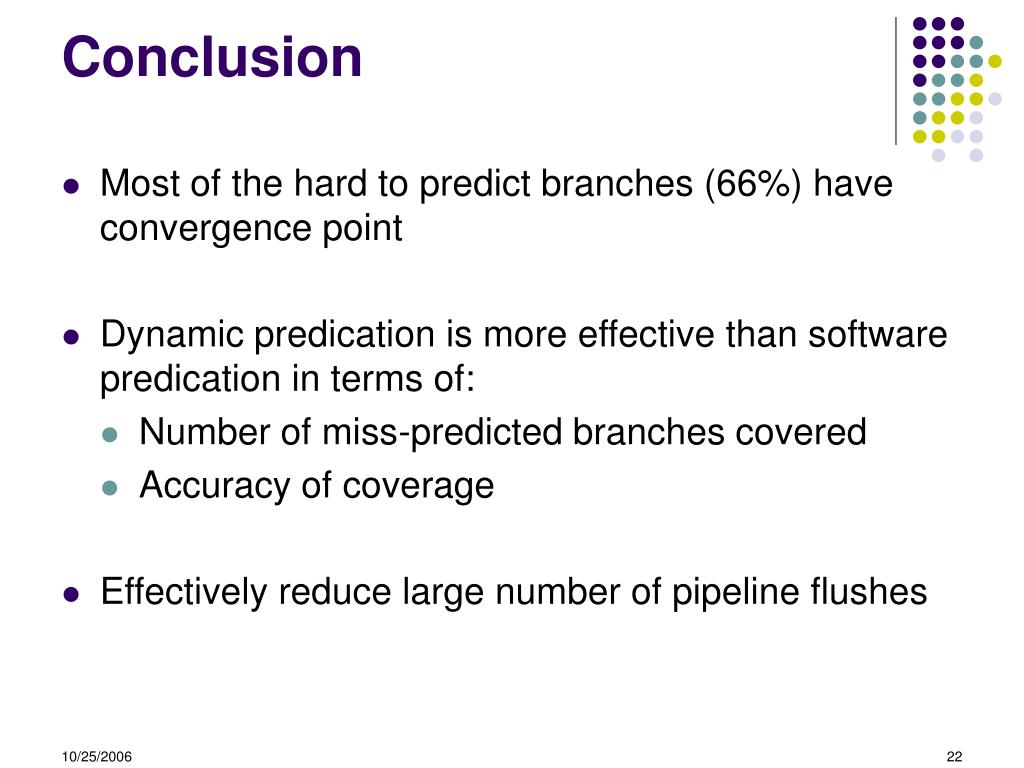 Conclusion

- Most of the hard to predict branches (66%) have convergence point

- Dynamic predication is more effective than software predication in terms of:
  - Number of miss-predicted branches covered
  - Accuracy of coverage

- Effectively reduce large number of pipeline flushes

10/25/2006

22